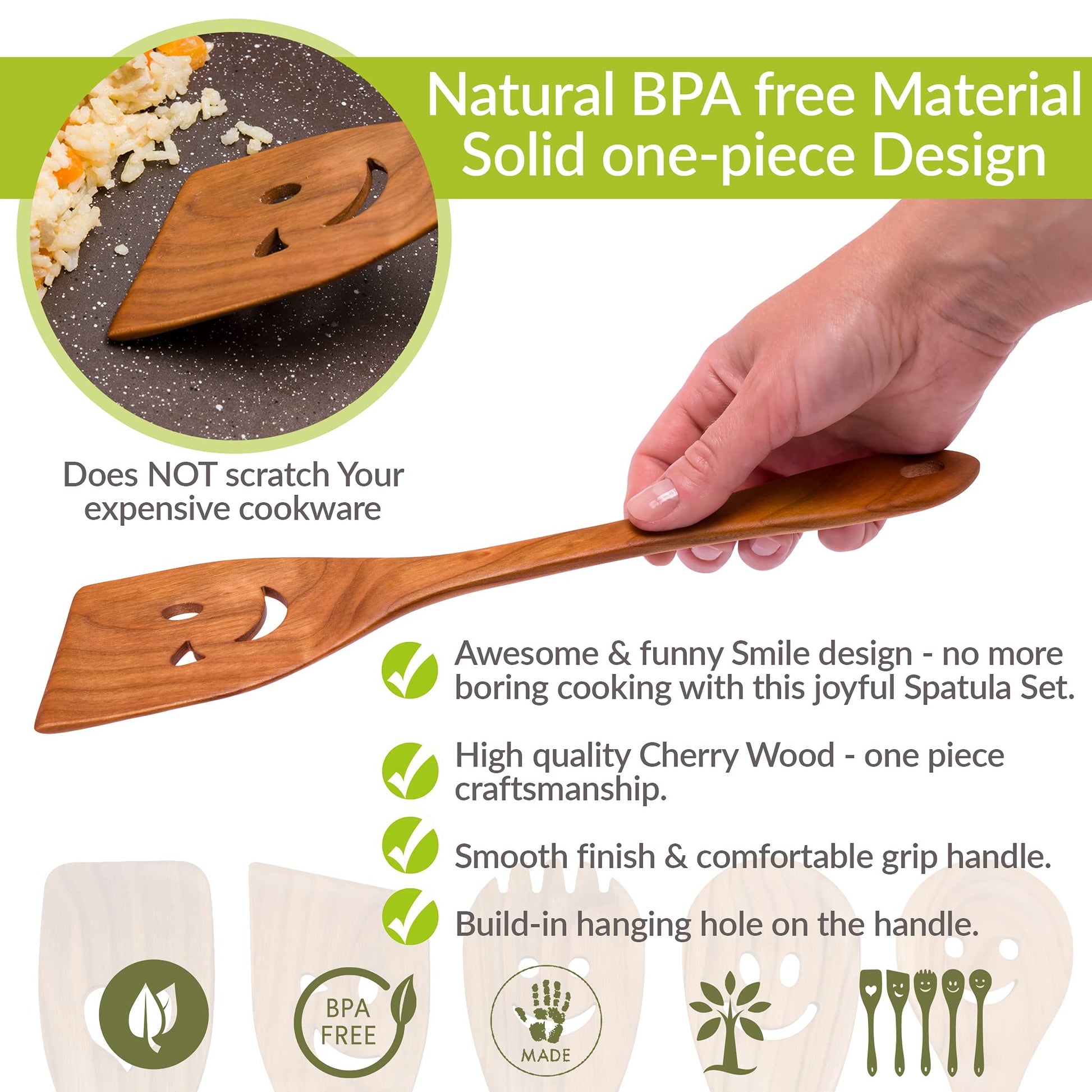 Natural BPA free Material
Solid one-piece Design

Does NOT scratch Your expensive cookware

Awesome & funny Smile design - no more boring cooking with this joyful Spatula Set.

High quality Cherry Wood - one piece craftsmanship.

Smooth finish & comfortable grip handle.

Build-in hanging hole on the handle.

BPA FREE

MADE